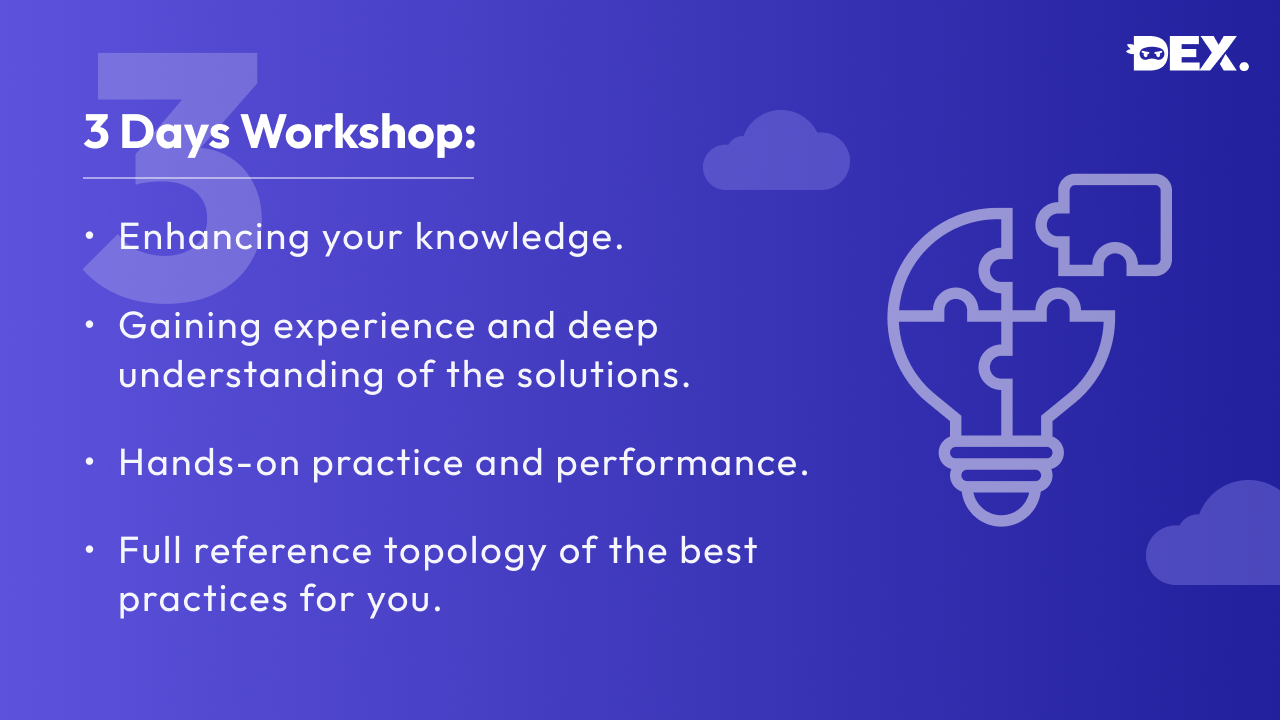 DEX.

3

3 Days Workshop:

• Enhancing your knowledge.

• Gaining experience and deep understanding of the solutions.

• Hands-on practice and performance.

• Full reference topology of the best practices for you.